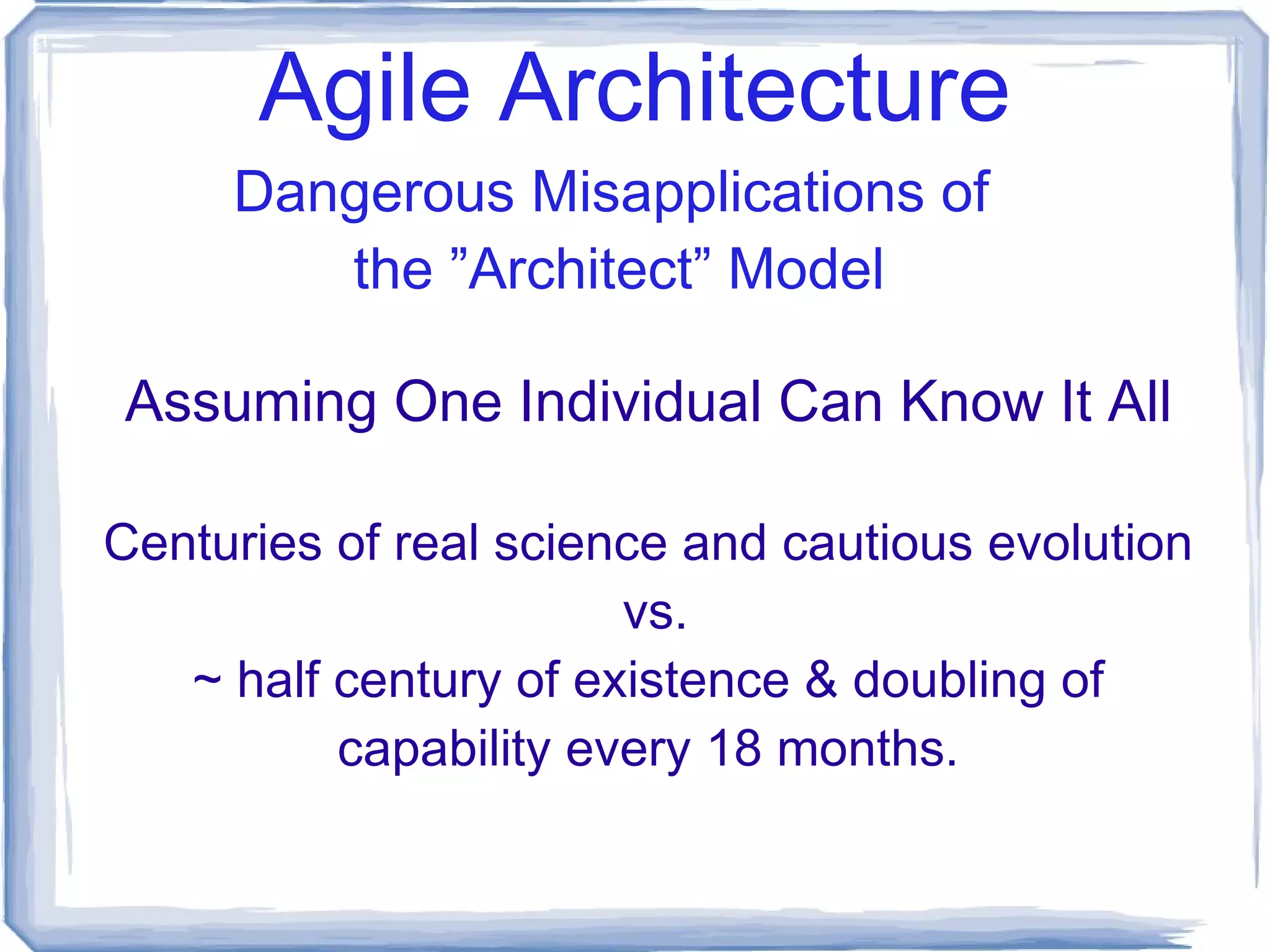 Agile Architecture

Dangerous Misapplications of the ”Architect” Model

Assuming One Individual Can Know It All

Centuries of real science and cautious evolution
vs.
~ half century of existence & doubling of capability every 18 months.